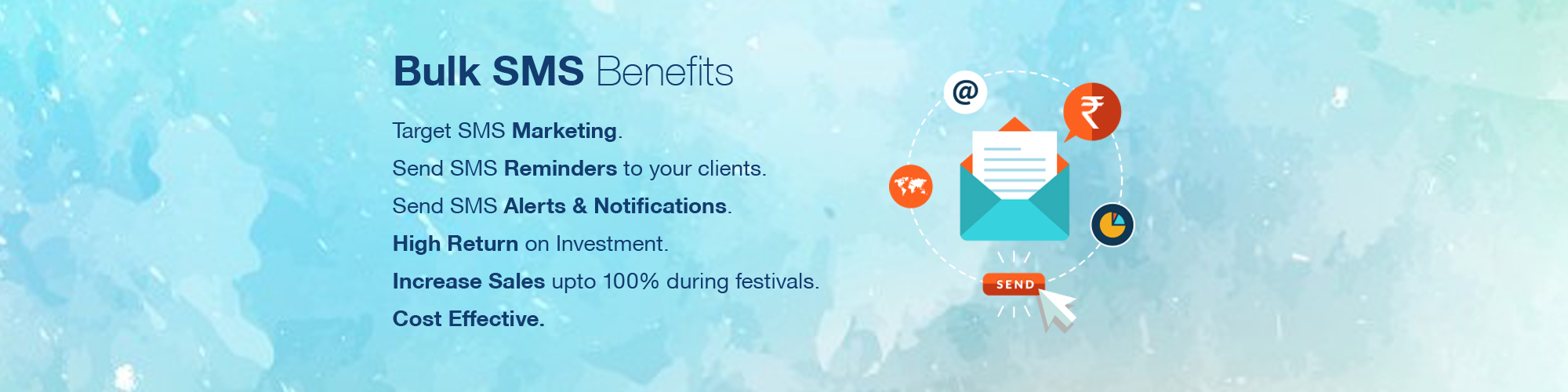 Bulk SMS Benefits

Target SMS Marketing.

Send SMS Reminders to your clients.

Send SMS Alerts & Notifications.

High Return on Investment.

Increase Sales upto 100% during festivals.

Cost Effective.

@

₹

SEND